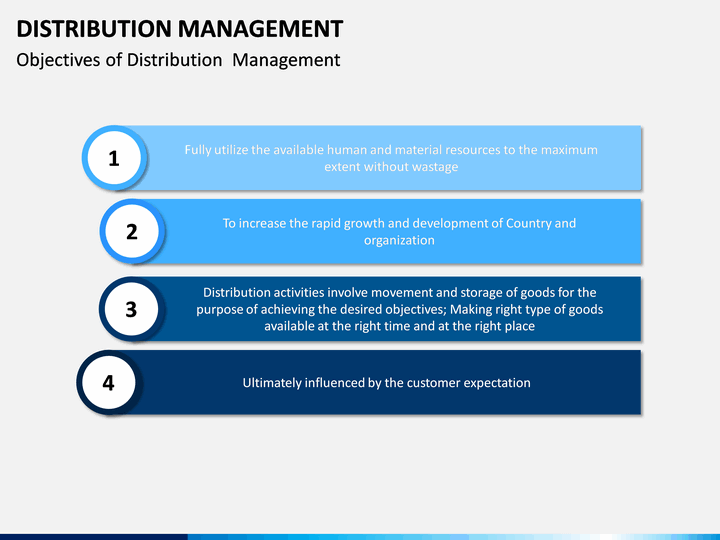 DISTRIBUTION MANAGEMENT

Objectives of Distribution Management

1

Fully utilize the available human and material resources to the maximum extent without wastage

2

To increase the rapid growth and development of Country and organization

3

Distribution activities involve movement and storage of goods for the purpose of achieving the desired objectives; Making right type of goods available at the right time and at the right place

4

Ultimately influenced by the customer expectation